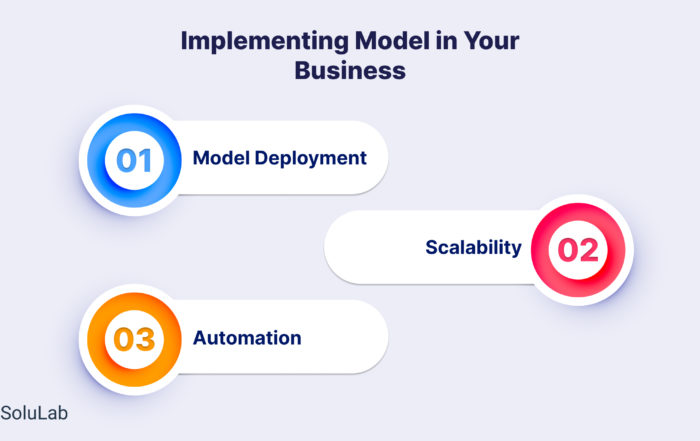 Implementing Model in Your Business

01 Model Deployment

Scalability 02

03 Automation

SoluLab